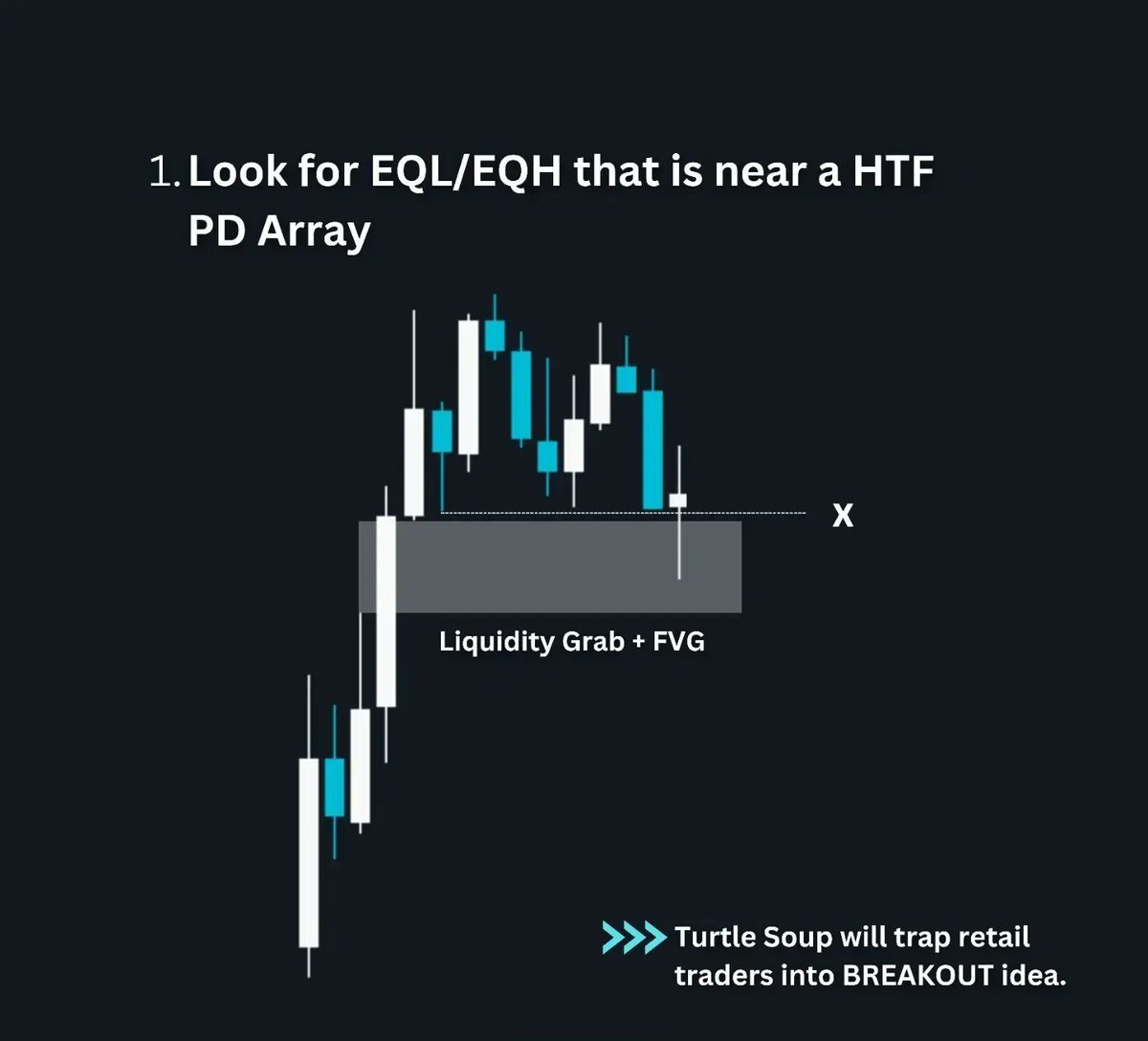 1. Look for EQL/EQH that is near a HTF PD Array

X

Liquidity Grab + FVG

>>> Turtle Soup will trap retail traders into BREAKOUT idea.